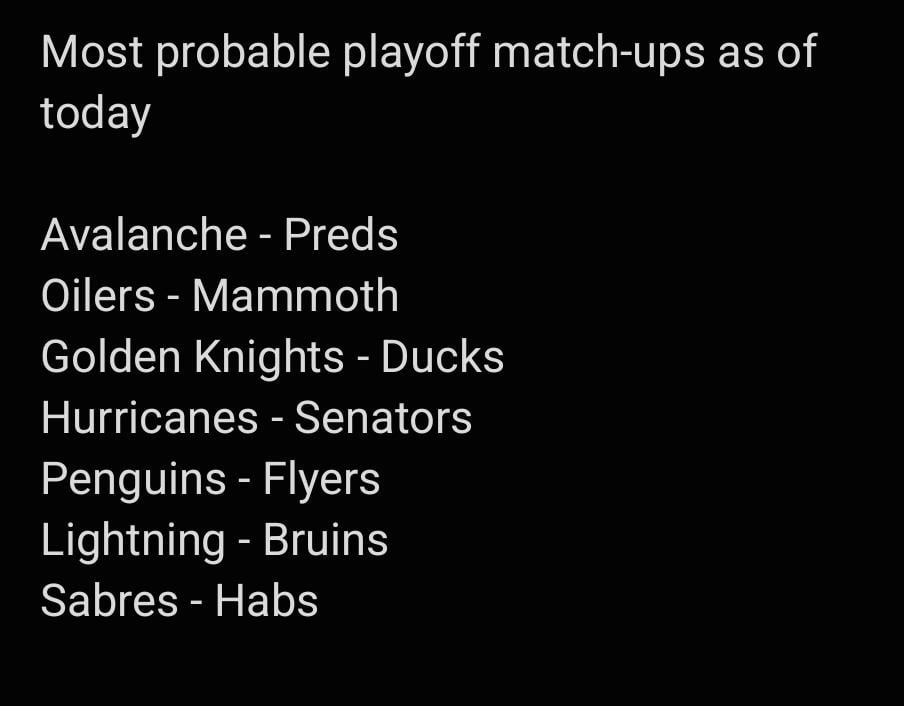 Most probable playoff match-ups as of today

Avalanche - Preds
Oilers - Mammoth
Golden Knights - Ducks
Hurricanes - Senators
Penguins - Flyers
Lightning - Bruins
Sabres - Habs